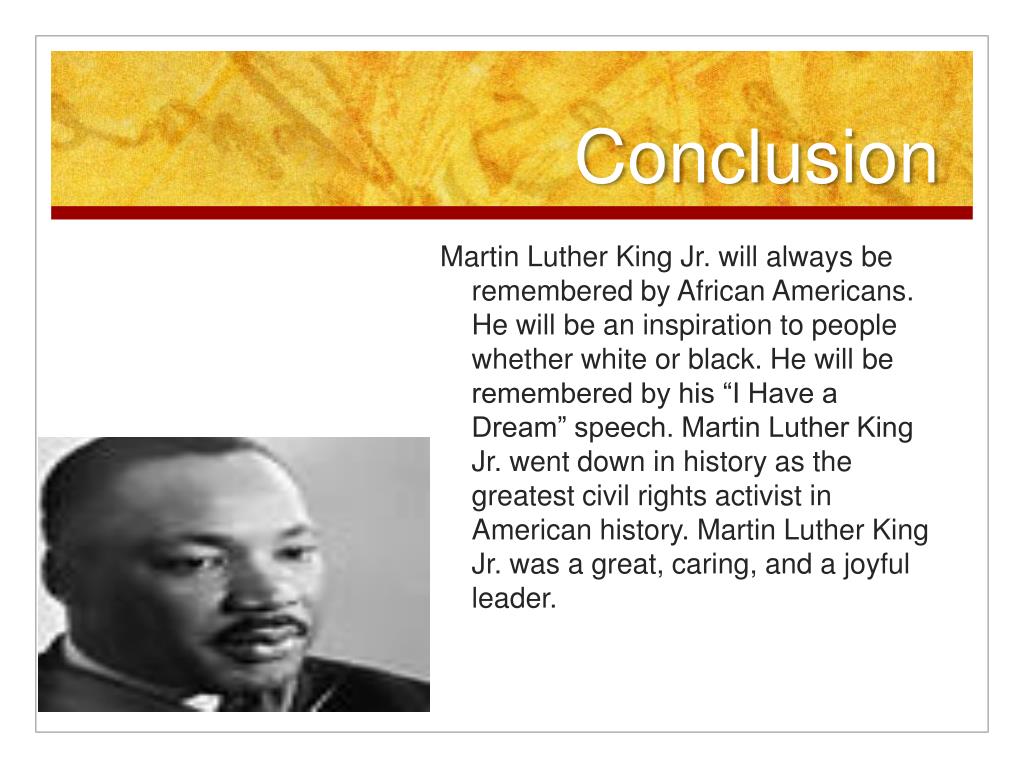 Conclusion

Martin Luther King Jr. will always be remembered by African Americans. He will be an inspiration to people whether white or black. He will be remembered by his “I Have a Dream” speech. Martin Luther King Jr. went down in history as the greatest civil rights activist in American history. Martin Luther King Jr. was a great, caring, and a joyful leader.